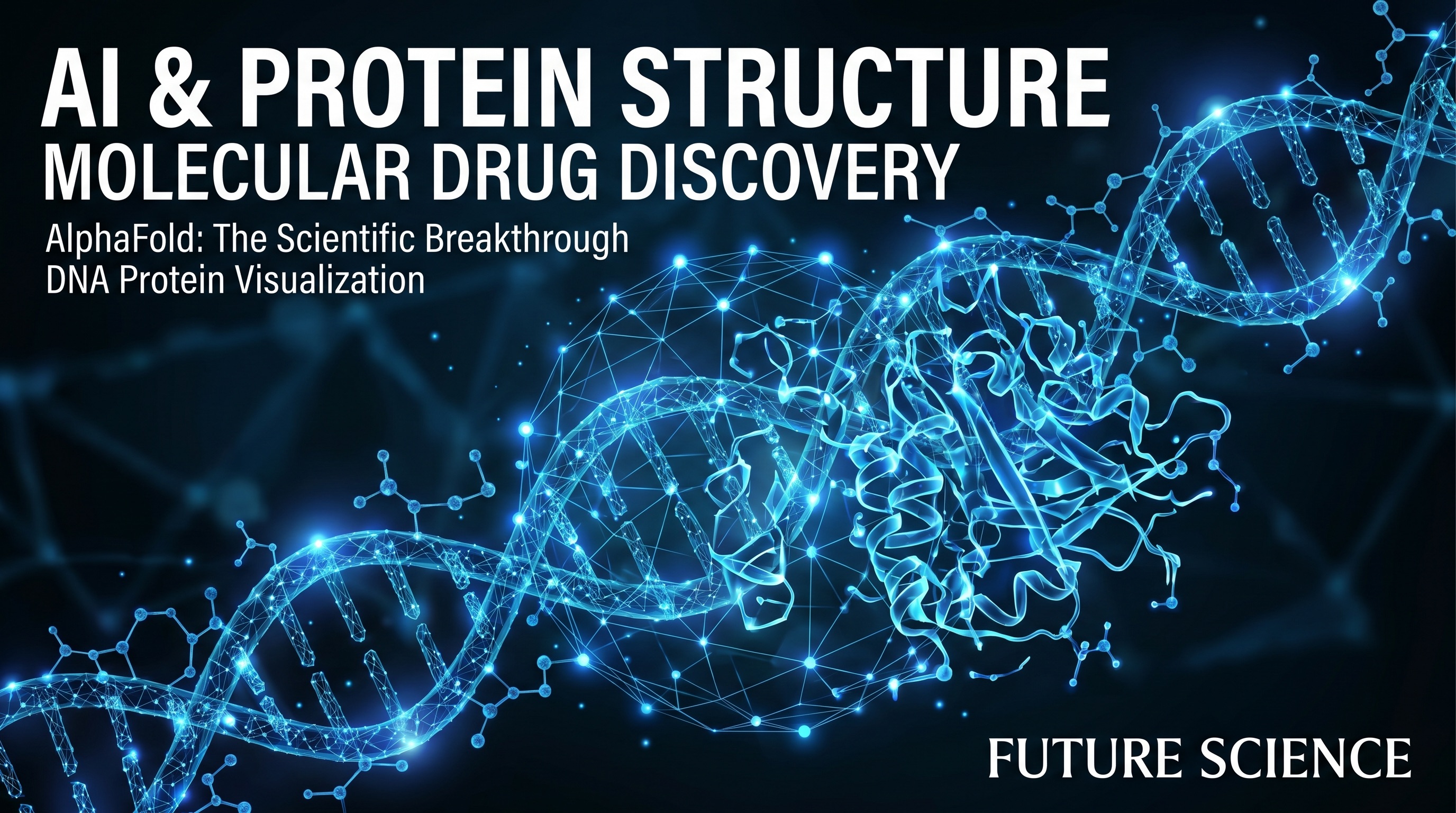 AI & PROTEIN STRUCTURE
MOLECULAR DRUG DISCOVERY

AlphaFold: The Scientific Breakthrough
DNA Protein Visualization

FUTURE SCIENCE